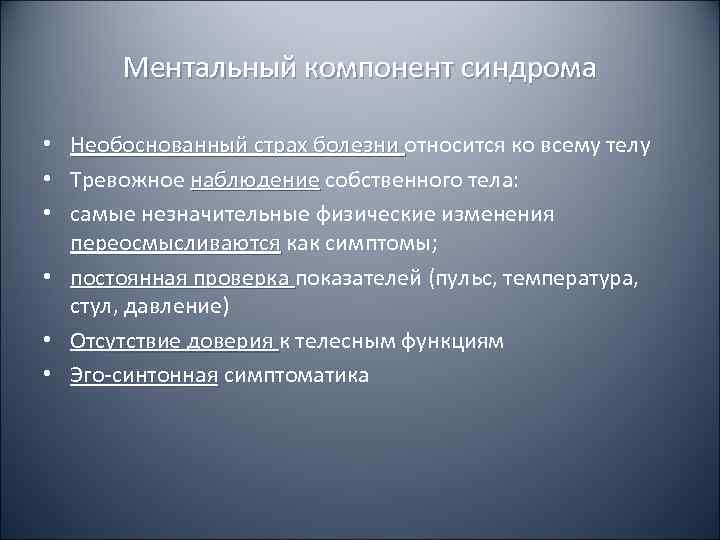 Ментальный компонент синдрома

• Необоснованный страх болезни относится ко всему телу
• Тревожное наблюдение собственного тела:
• самые незначительные физические изменения переосмысливаются как симптомы;
• постоянная проверка показателей (пульс, температура, стул, давление)
• Отсутствие доверия к телесным функциям
• Эго-синтонная симптоматика